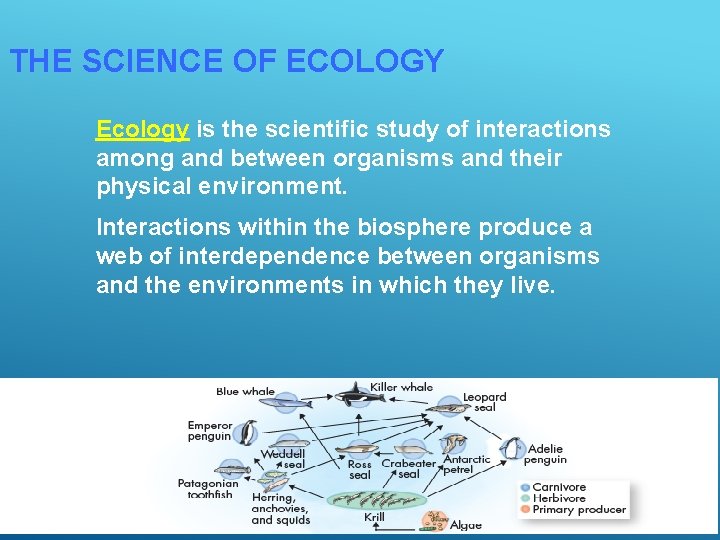 THE SCIENCE OF ECOLOGY

Ecology is the scientific study of interactions among and between organisms and their physical environment.

Interactions within the biosphere produce a web of interdependence between organisms and the environments in which they live.

Blue whale
Killer whale
Leopard seal
Emperor penguin
Weddell seal
Ross seal
Crabeater seal
Antarctic petrel
Adelie penguin
Patagonian toothfish
Herring, anchovies, and squids
Krill
Algae
Carnivore
Herbivore
Primary producer